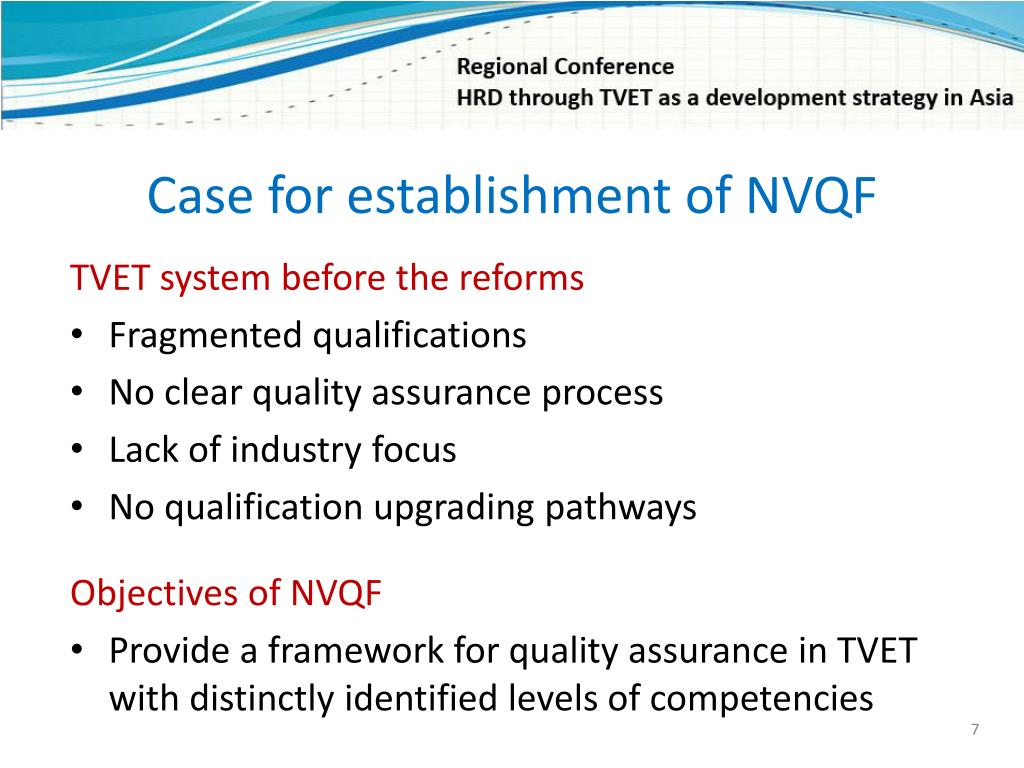 Regional Conference
HRD through TVET as a development strategy in Asia

Case for establishment of NVQF

TVET system before the reforms
• Fragmented qualifications
• No clear quality assurance process
• Lack of industry focus
• No qualification upgrading pathways

Objectives of NVQF
• Provide a framework for quality assurance in TVET with distinctly identified levels of competencies

7